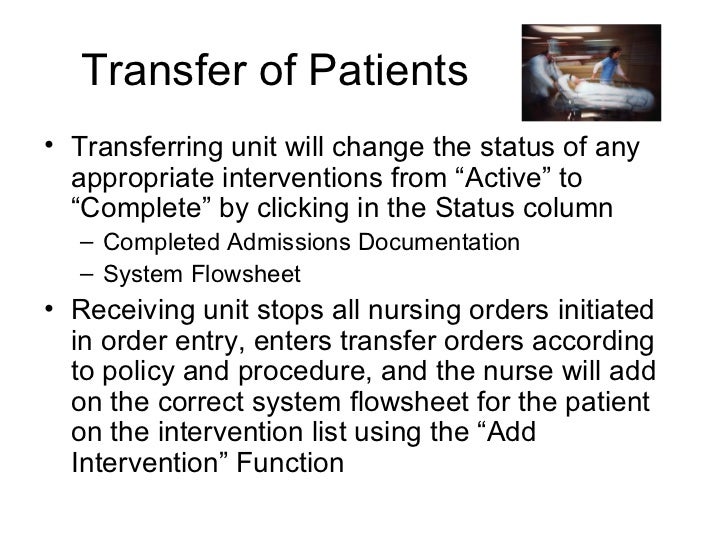 Transfer of Patients

• Transferring unit will change the status of any appropriate interventions from “Active” to “Complete” by clicking in the Status column
– Completed Admissions Documentation
– System Flowsheet

• Receiving unit stops all nursing orders initiated in order entry, enters transfer orders according to policy and procedure, and the nurse will add on the correct system flowsheet for the patient on the intervention list using the “Add Intervention” Function